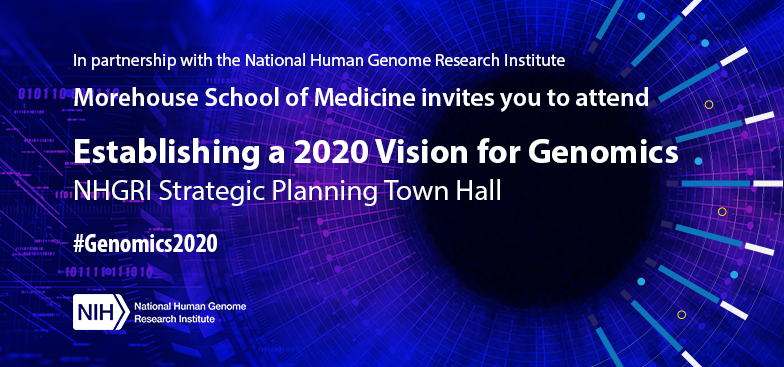 In partnership with the National Human Genome Research Institute

Morehouse School of Medicine invites you to attend

Establishing a 2020 Vision for Genomics
NHGRI Strategic Planning Town Hall

#Genomics2020

NIH National Human Genome Research Institute